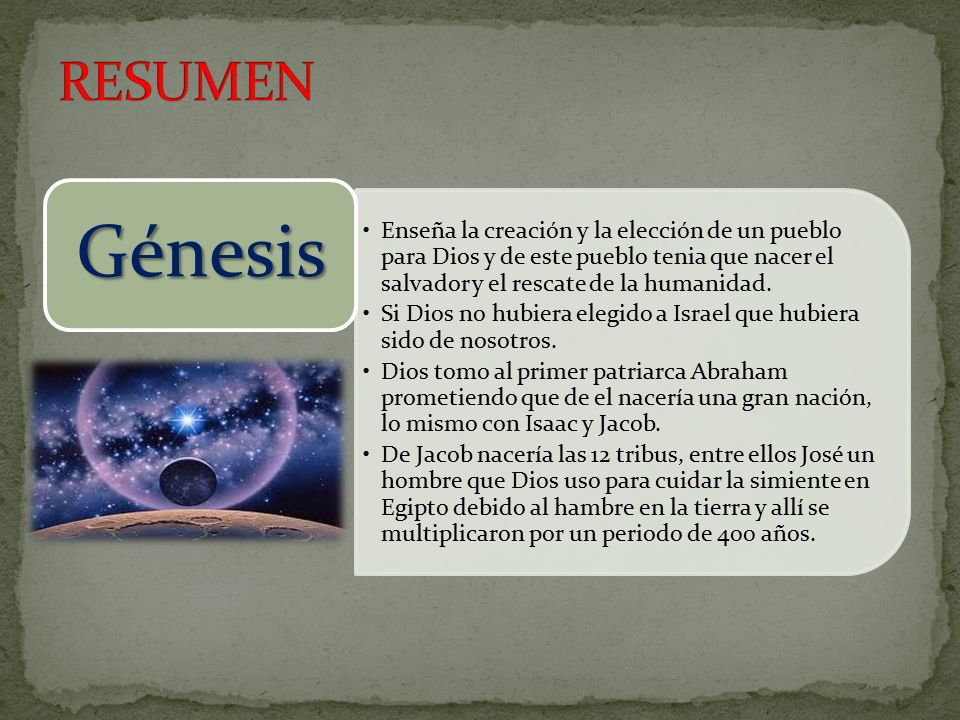 RESUMEN

Génesis

• Enseña la creación y la elección de un pueblo para Dios y de este pueblo tenia que nacer el salvador y el rescate de la humanidad.
• Si Dios no hubiera elegido a Israel que hubiera sido de nosotros.
• Dios tomo al primer patriarca Abraham prometiendo que de el nacería una gran nación, lo mismo con Isaac y Jacob.
• De Jacob nacería las 12 tribus, entre ellos José un hombre que Dios uso para cuidar la simiente en Egipto debido al hambre en la tierra y allí se multiplicaron por un periodo de 400 años.